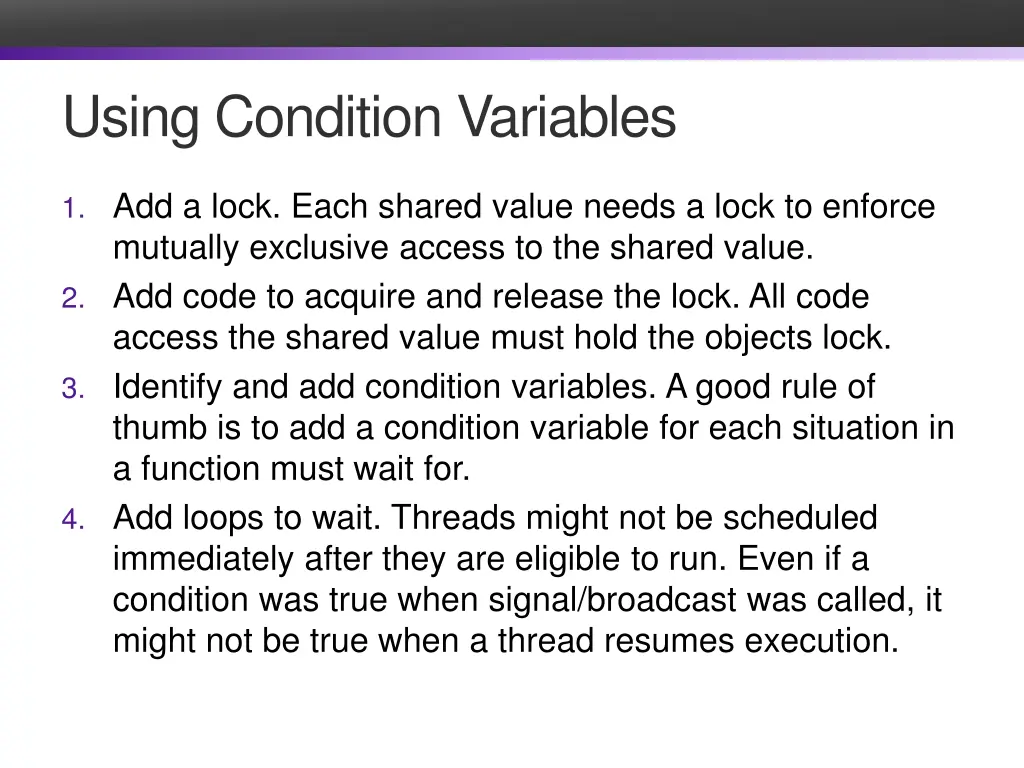 Using Condition Variables

1. Add a lock. Each shared value needs a lock to enforce mutually exclusive access to the shared value.
2. Add code to acquire and release the lock. All code access the shared value must hold the objects lock.
3. Identify and add condition variables. A good rule of thumb is to add a condition variable for each situation in a function must wait for.
4. Add loops to wait. Threads might not be scheduled immediately after they are eligible to run. Even if a condition was true when signal/broadcast was called, it might not be true when a thread resumes execution.